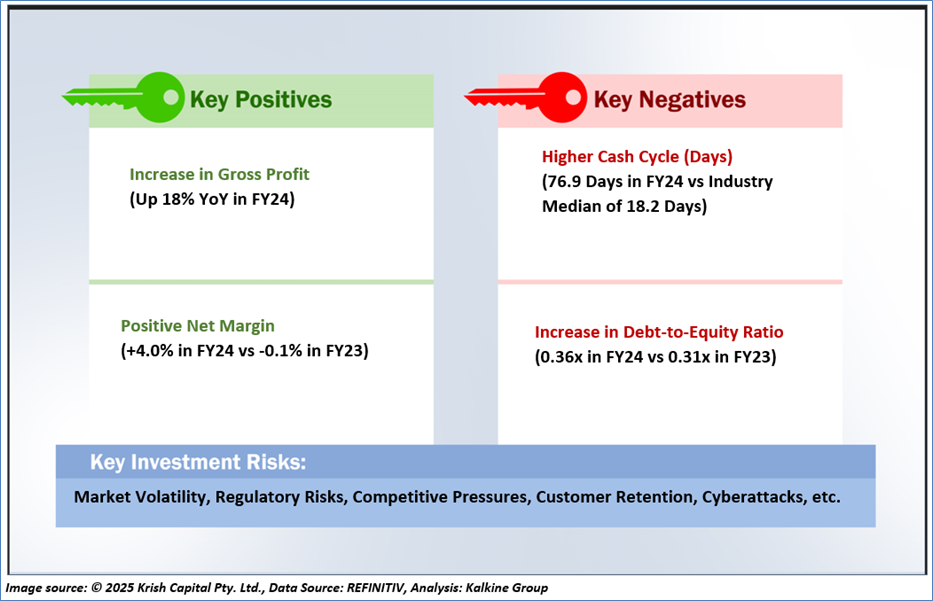 Key Positives

Increase in Gross Profit
(Up 18% YoY in FY24)

Positive Net Margin
(+4.0% in FY24 vs -0.1% in FY23)

Key Negatives

Higher Cash Cycle (Days)
(76.9 Days in FY24 vs Industry Median of 18.2 Days)

Increase in Debt-to-Equity Ratio
(0.36x in FY24 vs 0.31x in FY23)

Key Investment Risks:

Market Volatility, Regulatory Risks, Competitive Pressures, Customer Retention, Cyberattacks, etc.

Image source: © 2025 Krish Capital Pty. Ltd., Data Source: REFINITIV, Analysis: Kalkine Group